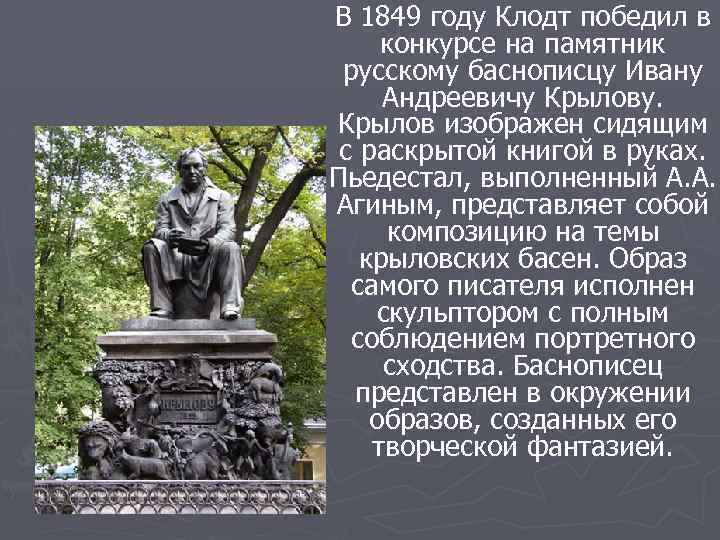 В 1849 году Клодт победил в конкурсе на памятник русскому баснописцу Ивану Андреевичу Крылову. Крылов изображен сидящим с раскрытой книгой в руках. Пьедестал, выполненный А.А. Агиным, представляет собой композицию на темы крыловских басен. Образ самого писателя исполнен скульптором с полным соблюдением портретного сходства. Баснописец представлен в окружении образов, созданных его творческой фантазией.

КРЫЛОВУ